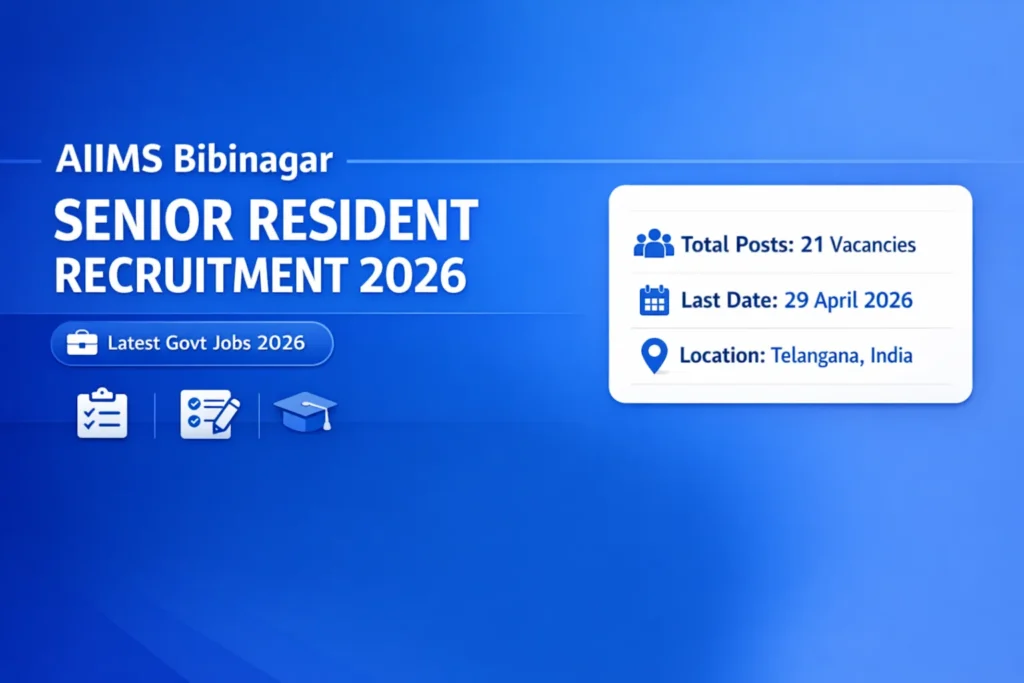 AIIMS Bibinagar

SENIOR RESIDENT RECRUITMENT 2026

Latest Govt Jobs 2026

Total Posts: 21 Vacancies

Last Date: 29 April 2026

Location: Telangana, India